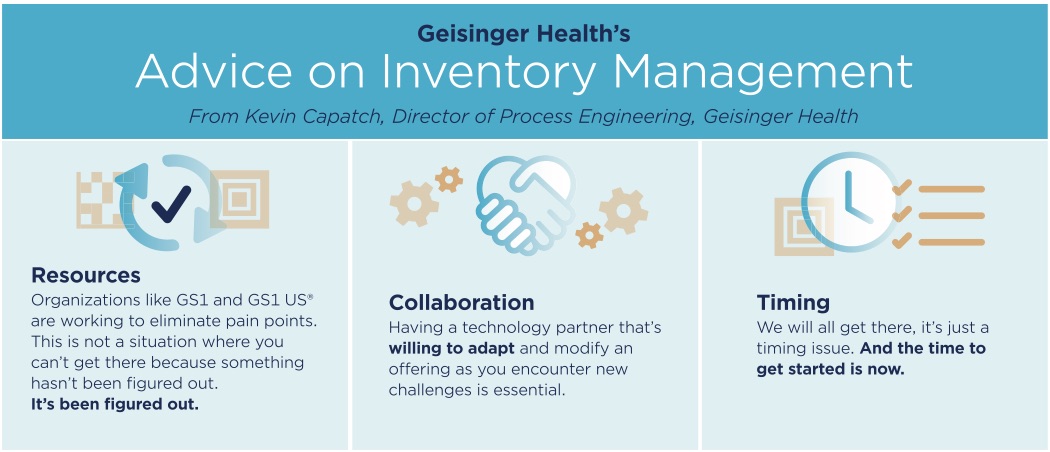 Geisinger Health's
Advice on Inventory Management
From Kevin Capatch, Director of Process Engineering, Geisinger Health

Resources
Organizations like GS1 and GS1 US® are working to eliminate pain points. This is not a situation where you can't get there because something hasn't been figured out. It's been figured out.

Collaboration
Having a technology partner that's willing to adapt and modify an offering as you encounter new challenges is essential.

Timing
We will all get there, it's just a timing issue. And the time to get started is now.